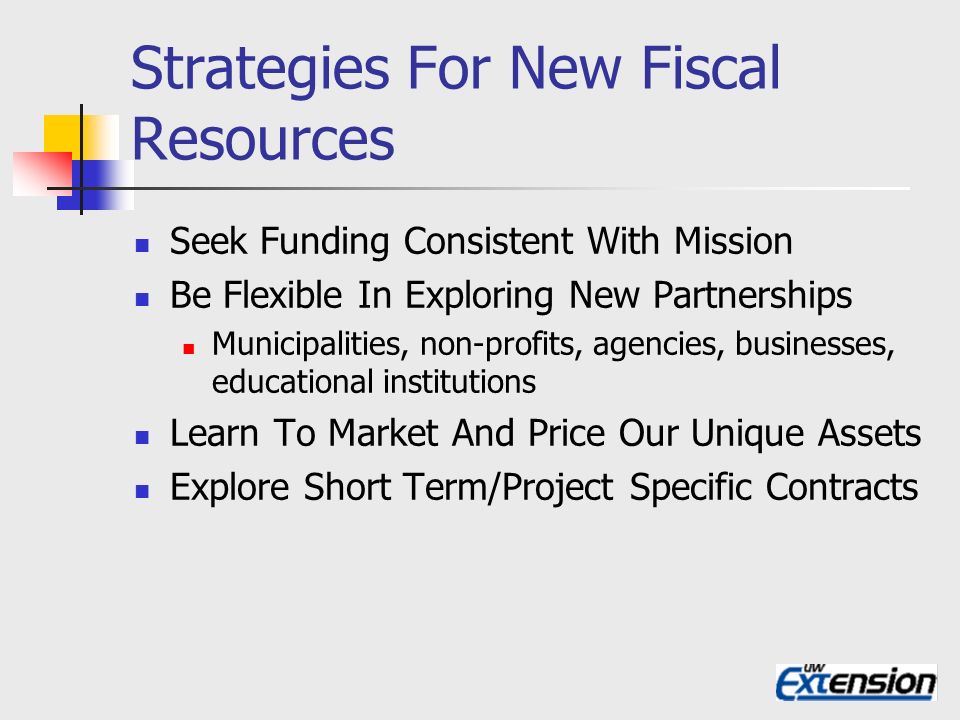 Strategies For New Fiscal Resources

- Seek Funding Consistent With Mission
- Be Flexible In Exploring New Partnerships
  - Municipalities, non-profits, agencies, businesses, educational institutions
- Learn To Market And Price Our Unique Assets
- Explore Short Term/Project Specific Contracts

UW Extension